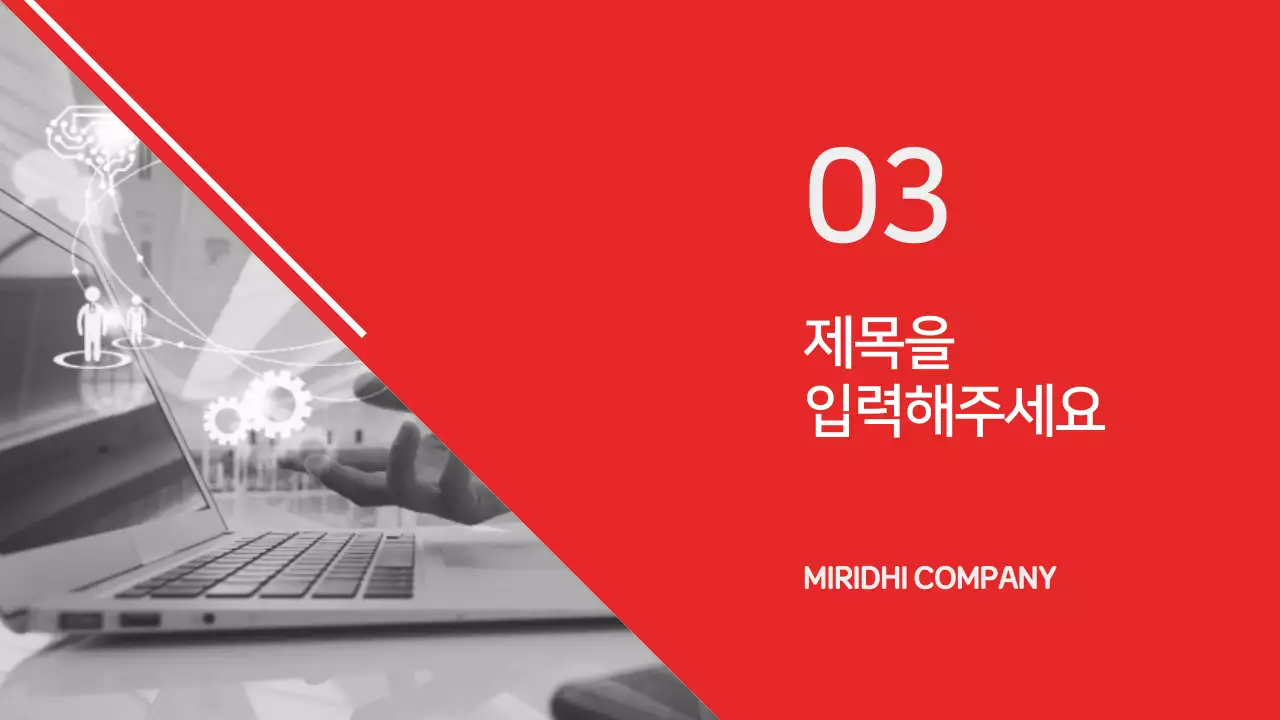 03

제목을
입력해주세요

MIRIDHI COMPANY